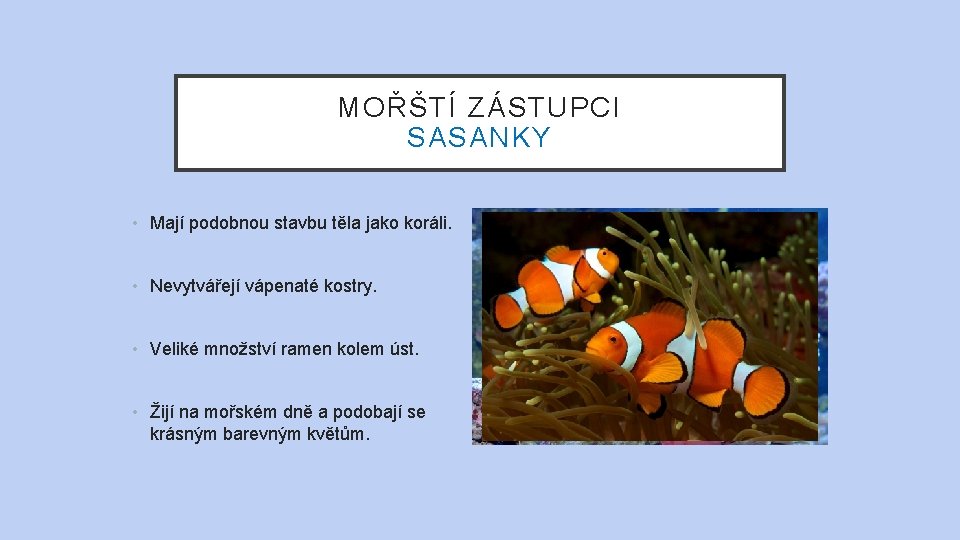 MOŘŠTÍ ZÁSTUPCI
SASANKY

• Mají podobnou stavbu těla jako koráli.

• Nevytvářejí vápenaté kostry.

• Veliké množství ramen kolem úst.

• Žijí na mořském dně a podobají se krásným barevným květům.